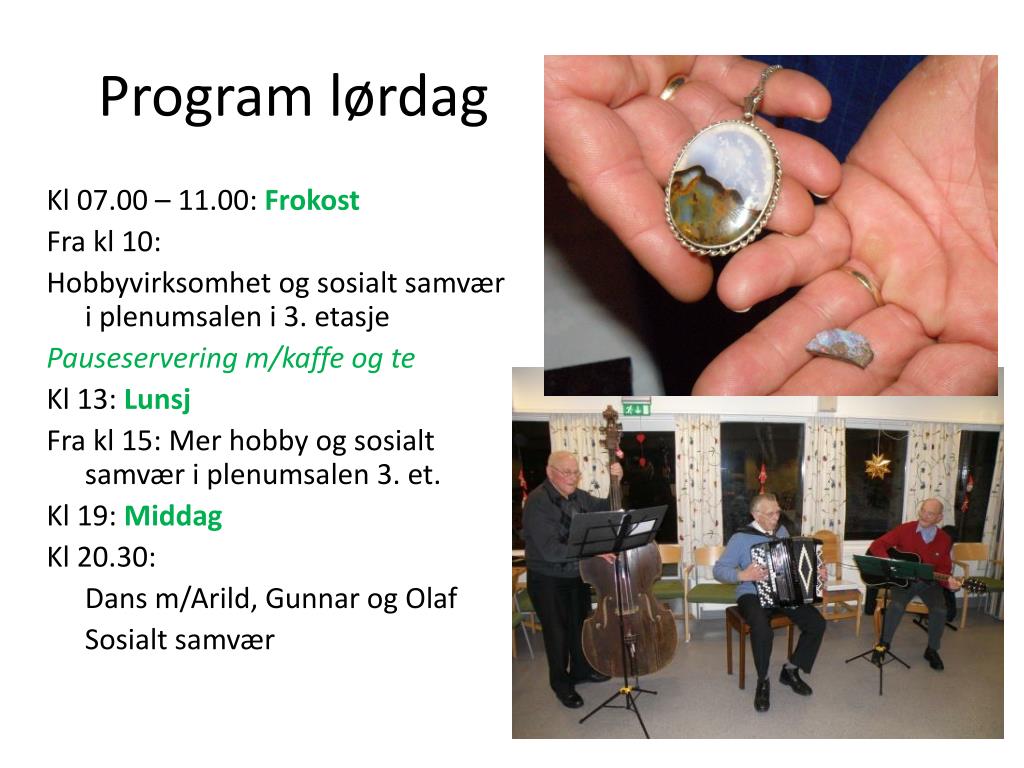 Program lørdag

Kl 07.00 – 11.00: Frokost

Fra kl 10:

Hobbyvirksomhet og sosialt samvær i plenumsalen i 3. etasje

Pauseservering m/kaffe og te

Kl 13: Lunsj

Fra kl 15: Mer hobby og sosialt samvær i plenumsalen 3. et.

Kl 19: Middag

Kl 20.30:

Dans m/Arild, Gunnar og Olaf

Sosialt samvær